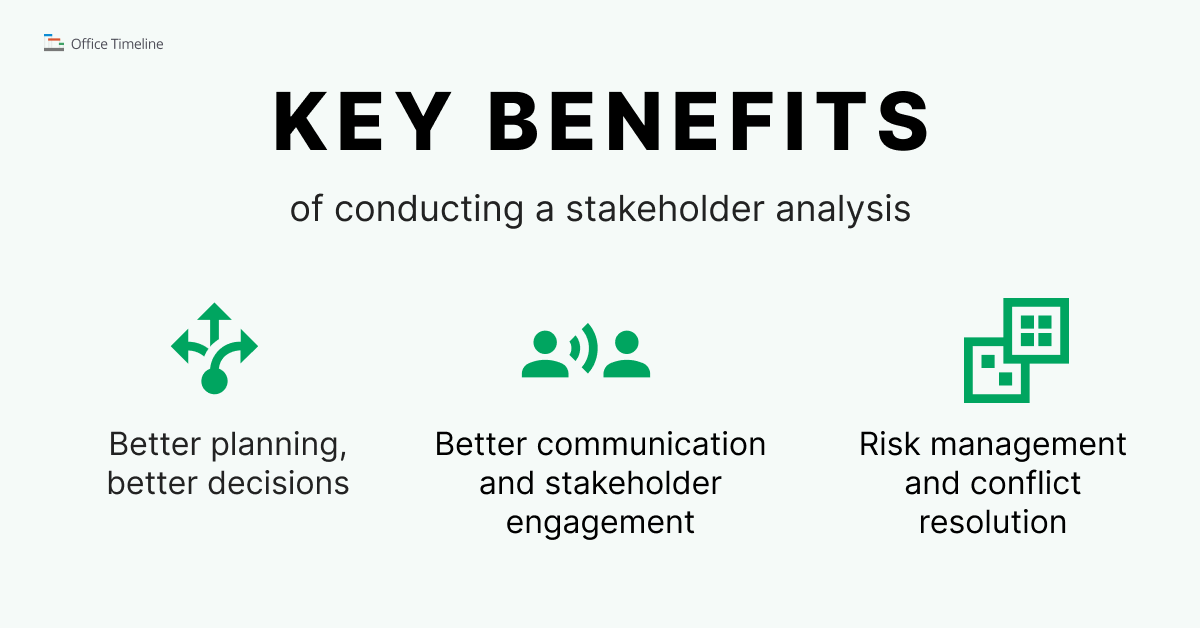 Office Timeline

KEY BENEFITS

of conducting a stakeholder analysis

Better planning, better decisions

Better communication and stakeholder engagement

Risk management and conflict resolution